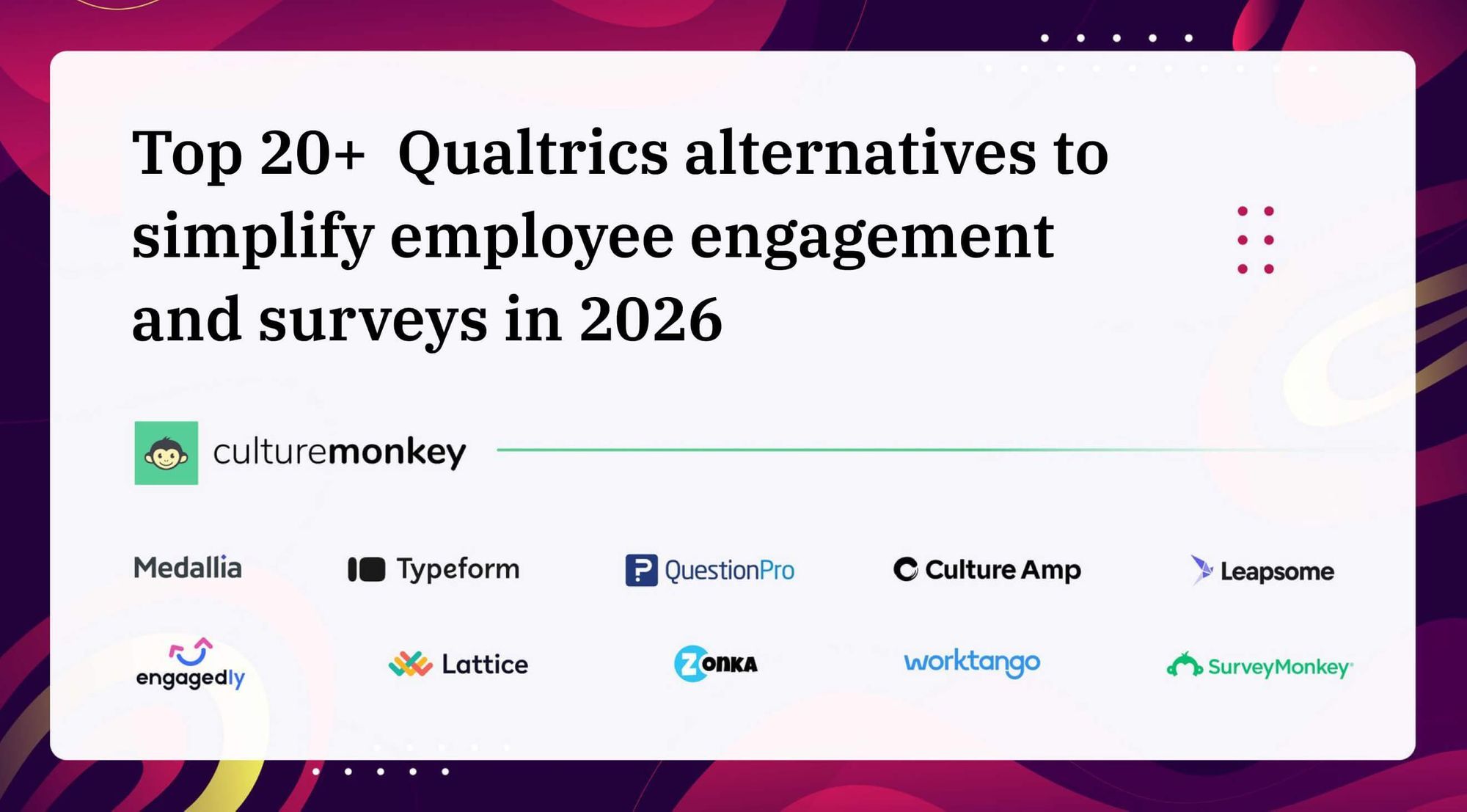 Top 20+ Qualtrics alternatives to simplify employee engagement and surveys in 2026

culturemonkey

Medallia

Typeform

QuestionPro

Culture Amp

Leapsome

engagedly

Lattice

Zonka

worktango

SurveyMonkey